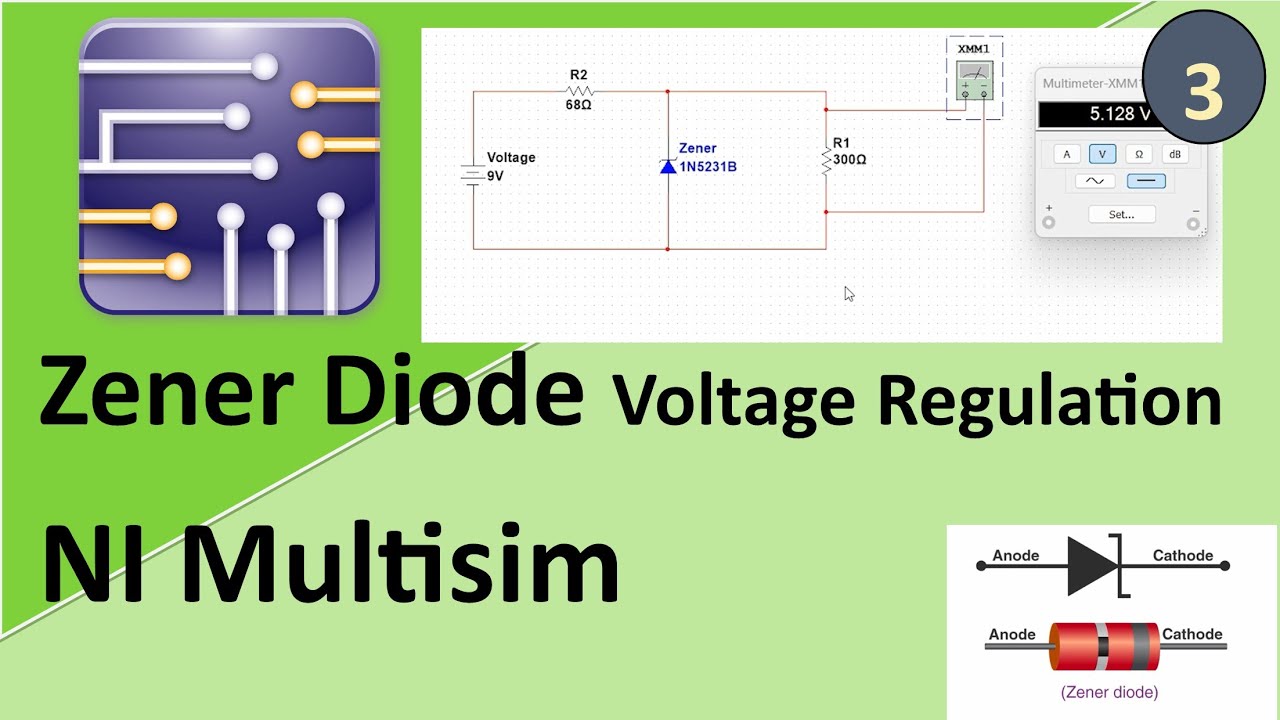 R2
68Ω

Voltage
9V

Zener
1N5231B

R1
300Ω

XMM1

Multimeter-XMM1

5.128 V

A V Ω dB

Set...

3

Zener Diode Voltage Regulation

NI Multisim

Anode Cathode

Anode Cathode

(Zener diode)